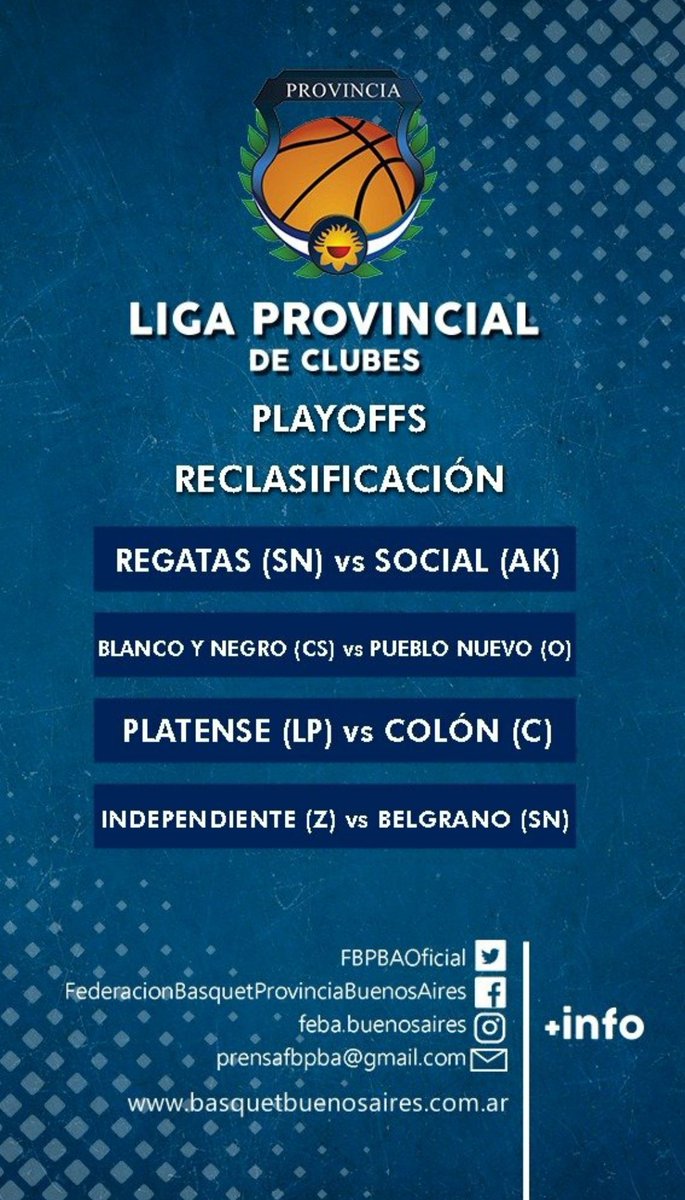 PROVINCIA

LIGA PROVINCIAL
DE CLUBES

PLAYOFFS

RECLASIFICACIÓN

REGATAS (SN) vs SOCIAL (AK)

BLANCO Y NEGRO (CS) vs PUEBLO NUEVO (O)

PLATENSE (LP) vs COLÓN (C)

INDEPENDIENTE (Z) vs BELGRANO (SN)

FBPBAOficial
FederacionBasquetProvinciaBuenosAires
feba.buenosaires
prensafbpba@gmail.com
www.basquetbuenosaires.com.ar

+info